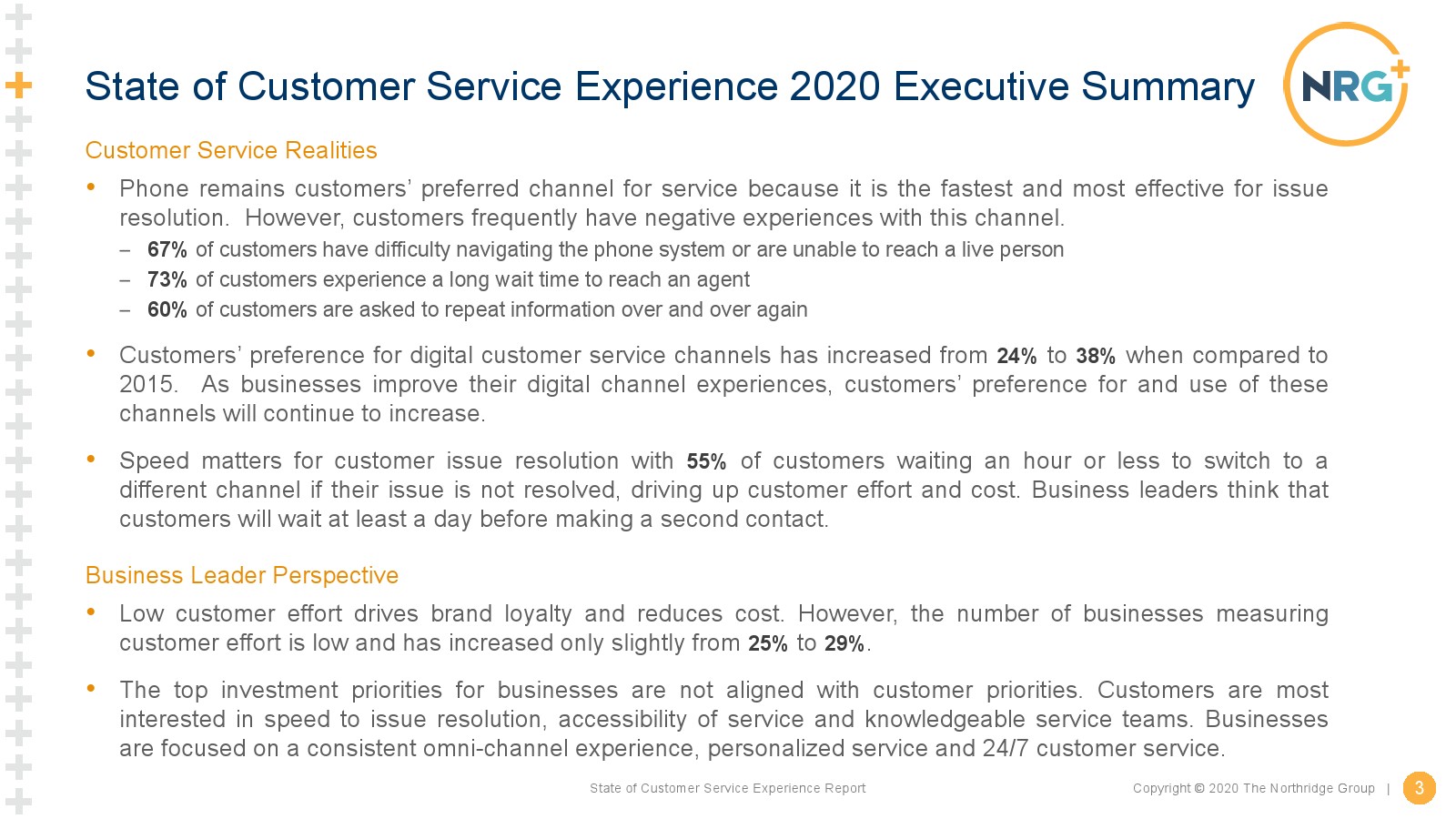 State of Customer Service Experience 2020 Executive Summary

NRG+

Customer Service Realities

• Phone remains customers' preferred channel for service because it is the fastest and most effective for issue resolution. However, customers frequently have negative experiences with this channel.
– 67% of customers have difficulty navigating the phone system or are unable to reach a live person
– 73% of customers experience a long wait time to reach an agent
– 60% of customers are asked to repeat information over and over again

• Customers' preference for digital customer service channels has increased from 24% to 38% when compared to 2015. As businesses improve their digital channel experiences, customers' preference for and use of these channels will continue to increase.

• Speed matters for customer issue resolution with 55% of customers waiting an hour or less to switch to a different channel if their issue is not resolved, driving up customer effort and cost. Business leaders think that customers will wait at least a day before making a second contact.

Business Leader Perspective

• Low customer effort drives brand loyalty and reduces cost. However, the number of businesses measuring customer effort is low and has increased only slightly from 25% to 29%.

• The top investment priorities for businesses are not aligned with customer priorities. Customers are most interested in speed to issue resolution, accessibility of service and knowledgeable service teams. Businesses are focused on a consistent omni-channel experience, personalized service and 24/7 customer service.

State of Customer Service Experience Report

Copyright © 2020 The Northridge Group | 3